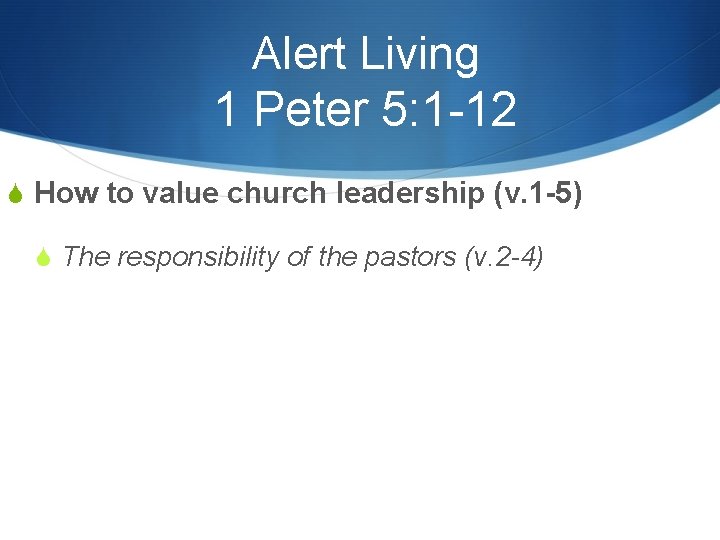 Alert Living
1 Peter 5:1-12

How to value church leadership (v.1-5)

The responsibility of the pastors (v.2-4)